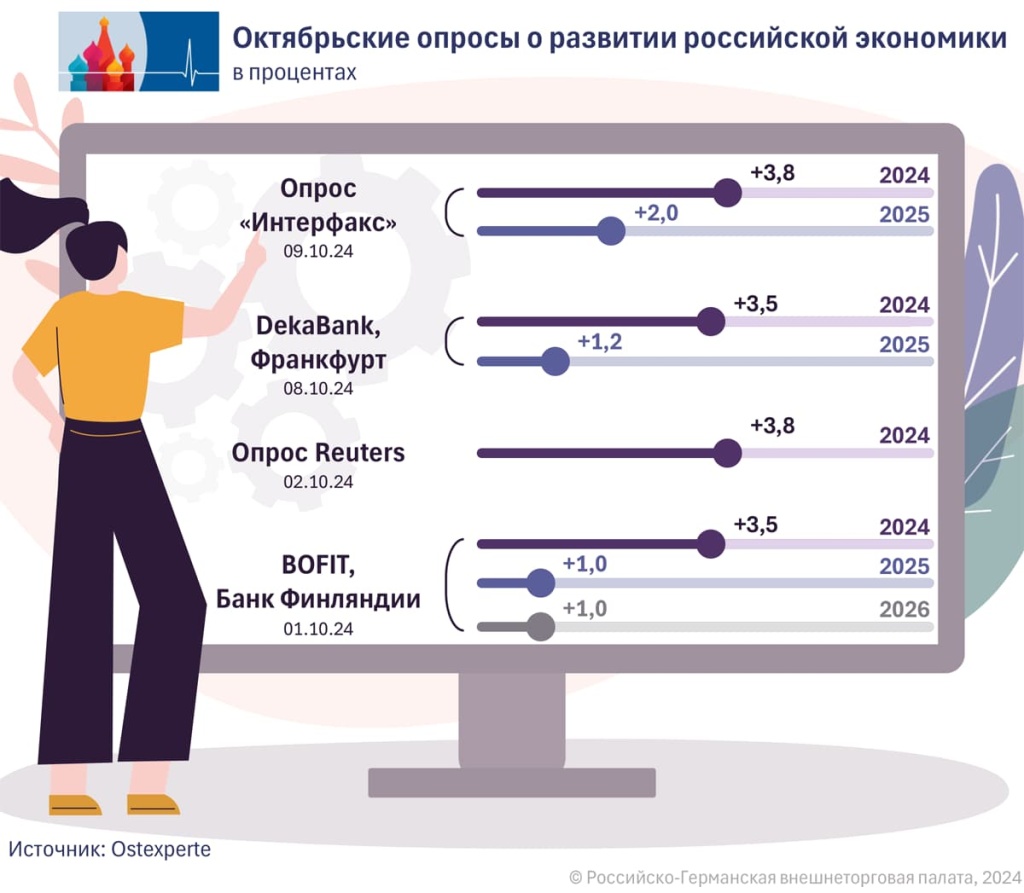 Октябрьские опросы о развитии российской экономики
в процентах

Опрос «Интерфакс»
09.10.24
+3,8 2024
+2,0 2025

DekaBank, Франкфурт
08.10.24
+3,5 2024
+1,2 2025

Опрос Reuters
02.10.24
+3,8 2024

BOFIT, Банк Финляндии
01.10.24
+3,5 2024
+1,0 2025
+1,0 2026

Источник: Ostexperte

© Российско-Германская внешнеторговая палата, 2024